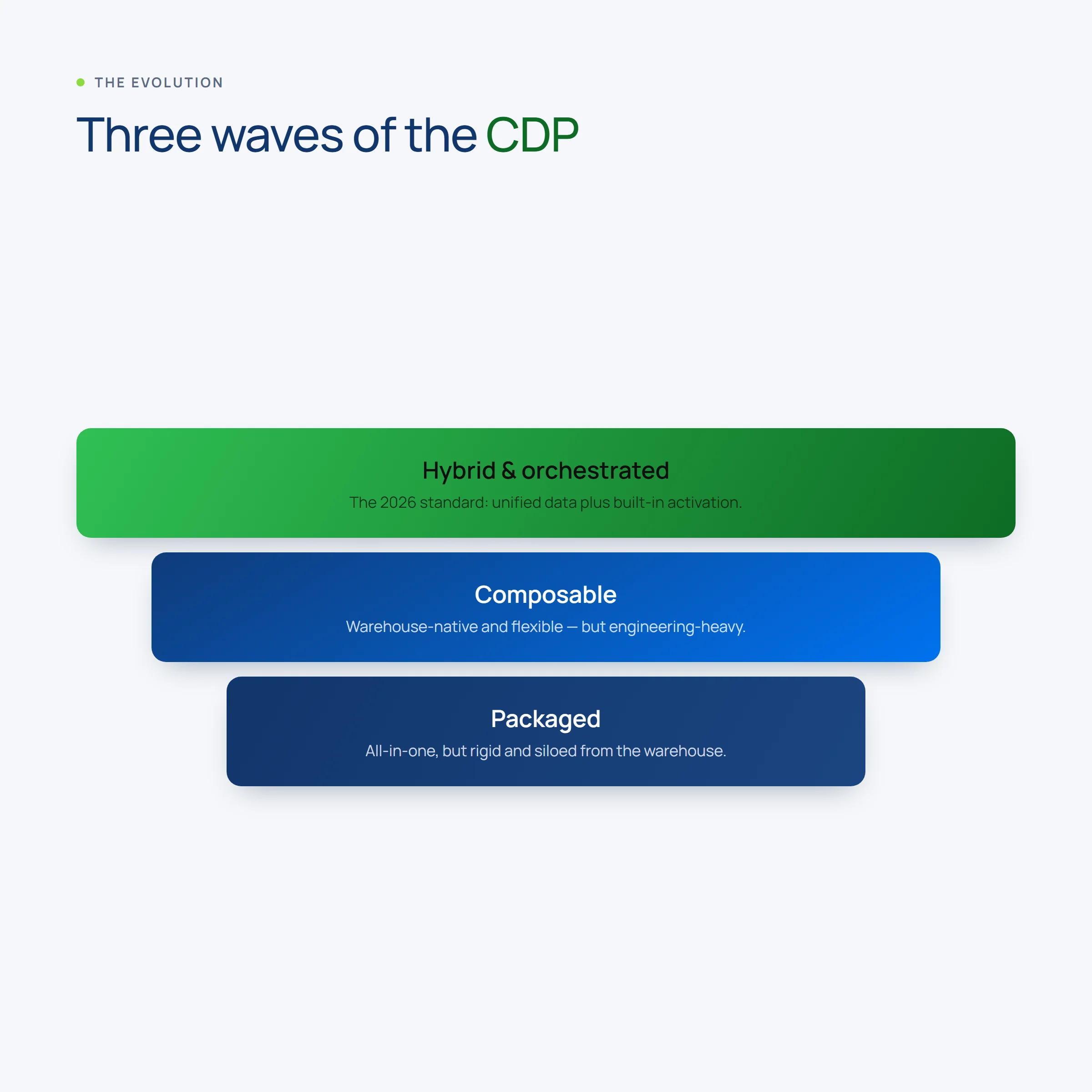 THE EVOLUTION

Three waves of the CDP

Hybrid & orchestrated

The 2026 standard: unified data plus built-in activation.

Composable

Warehouse-native and flexible — but engineering-heavy.

Packaged

All-in-one, but rigid and siloed from the warehouse.